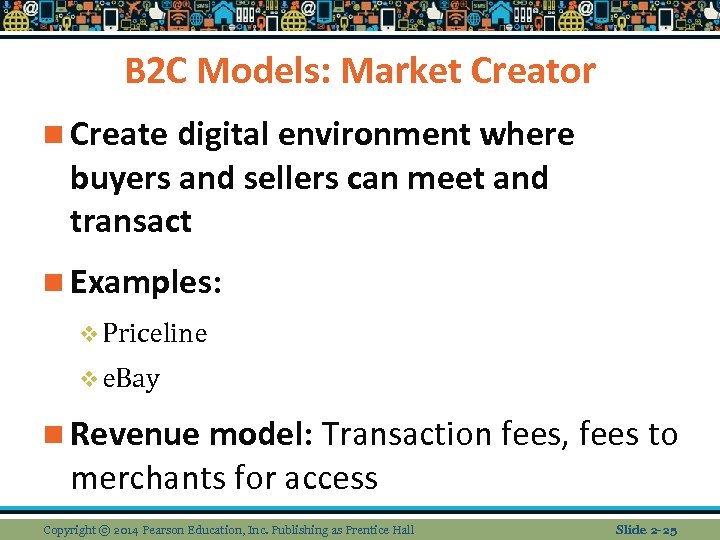 B2C Models: Market Creator

Create digital environment where buyers and sellers can meet and transact

Examples:

Priceline

eBay

Revenue model: Transaction fees, fees to merchants for access

Copyright © 2014 Pearson Education, Inc. Publishing as Prentice Hall

Slide 2-25